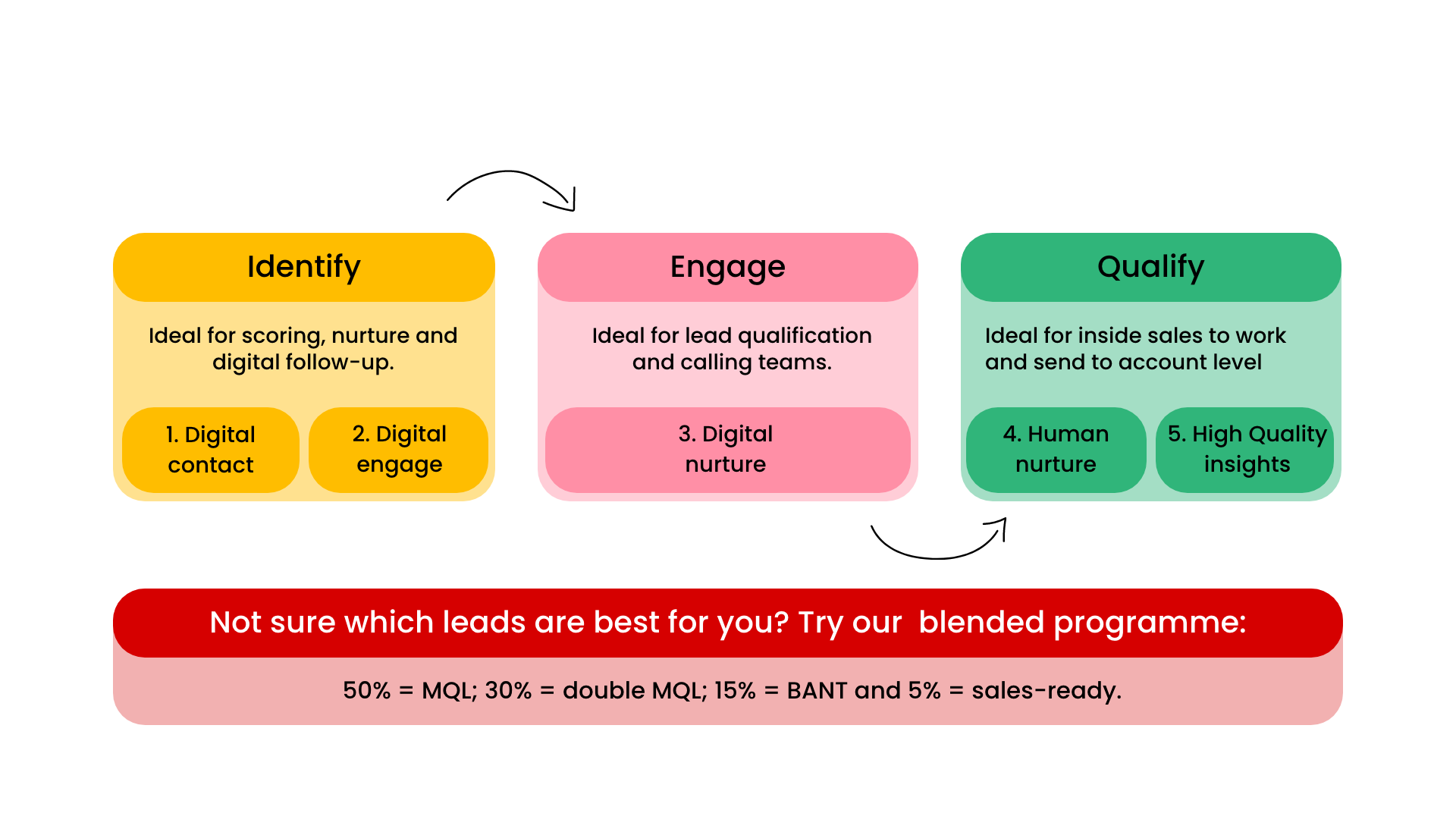 Identify

Ideal for scoring, nurture and digital follow-up.

1. Digital contact

2. Digital engage

Engage

Ideal for lead qualification and calling teams.

3. Digital nurture

Qualify

Ideal for inside sales to work and send to account level

4. Human nurture

5. High Quality insights

Not sure which leads are best for you? Try our blended programme:

50% = MQL; 30% = double MQL; 15% = BANT and 5% = sales-ready.